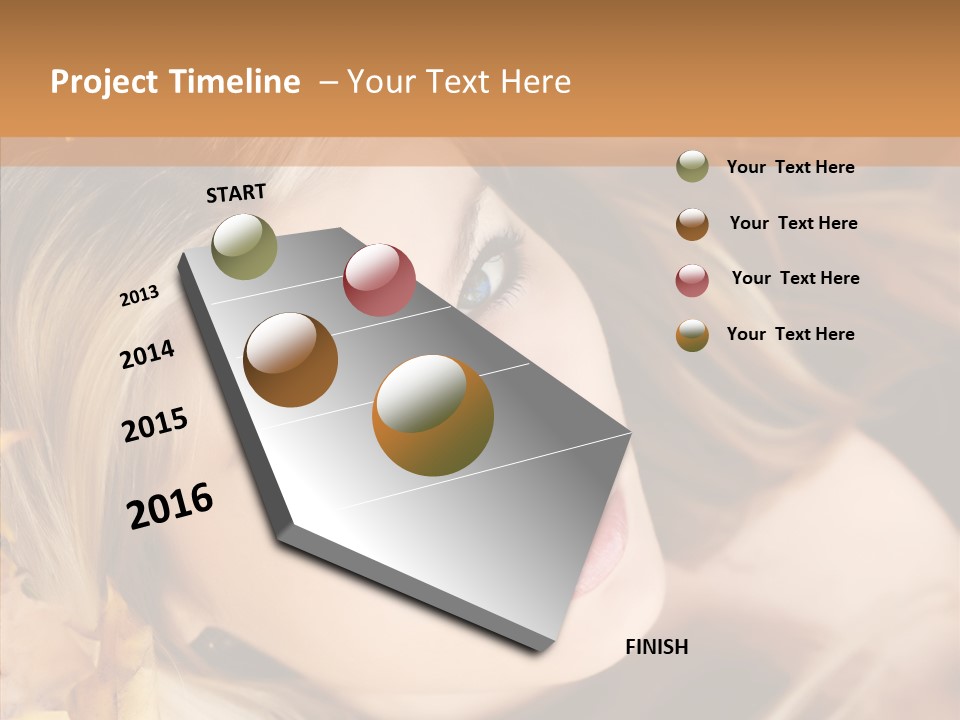 Project Timeline – Your Text Here

START

2013

2014

2015

2016

FINISH

Your Text Here

Your Text Here

Your Text Here

Your Text Here